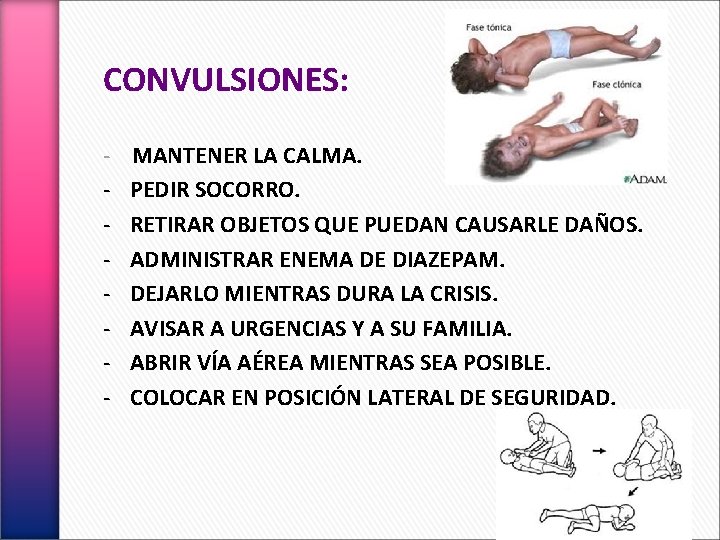 CONVULSIONES:

Fase tónica

Fase clónica

ADAM.

- MANTENER LA CALMA.
- PEDIR SOCORRO.
- RETIRAR OBJETOS QUE PUEDAN CAUSARLE DAÑOS.
- ADMINISTRAR ENEMA DE DIAZEPAM.
- DEJARLO MIENTRAS DURA LA CRISIS.
- AVISAR A URGENCIAS Y A SU FAMILIA.
- ABRIR VÍA AÉREA MIENTRAS SEA POSIBLE.
- COLOCAR EN POSICIÓN LATERAL DE SEGURIDAD.